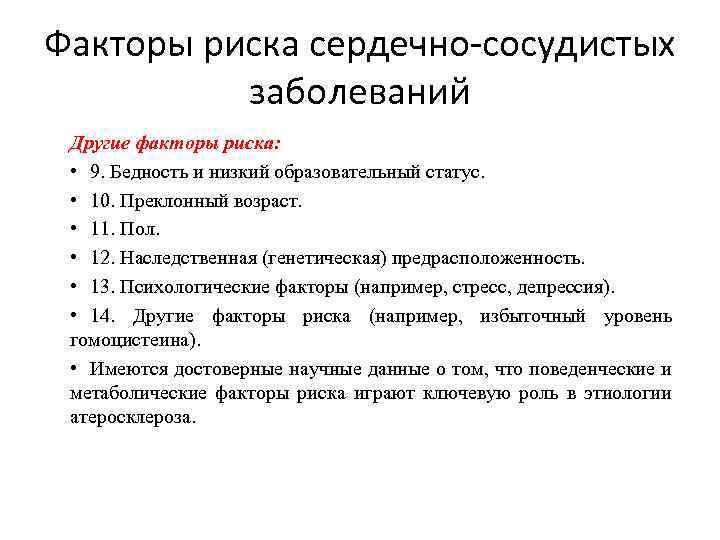 Факторы риска сердечно-сосудистых заболеваний

Другие факторы риска:

• 9. Бедность и низкий образовательный статус.

• 10. Преклонный возраст.

• 11. Пол.

• 12. Наследственная (генетическая) предрасположенность.

• 13. Психологические факторы (например, стресс, депрессия).

• 14. Другие факторы риска (например, избыточный уровень гомоцистеина).

• Имеются достоверные научные данные о том, что поведенческие и метаболические факторы риска играют ключевую роль в этиологии атеросклероза.